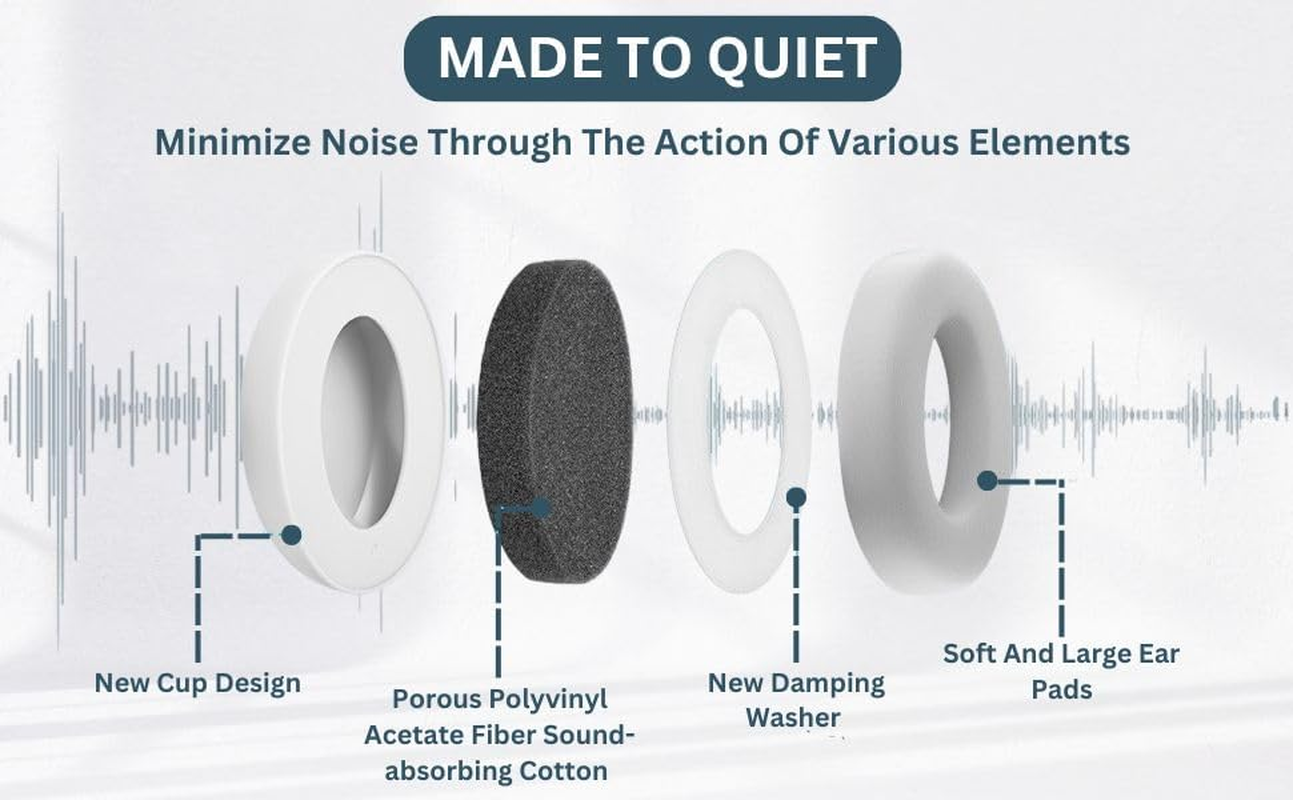 MADE TO QUIET

Minimize Noise Through The Action Of Various Elements

New Cup Design

Porous Polyvinyl Acetate Fiber Sound-absorbing Cotton

New Damping Washer

Soft And Large Ear Pads